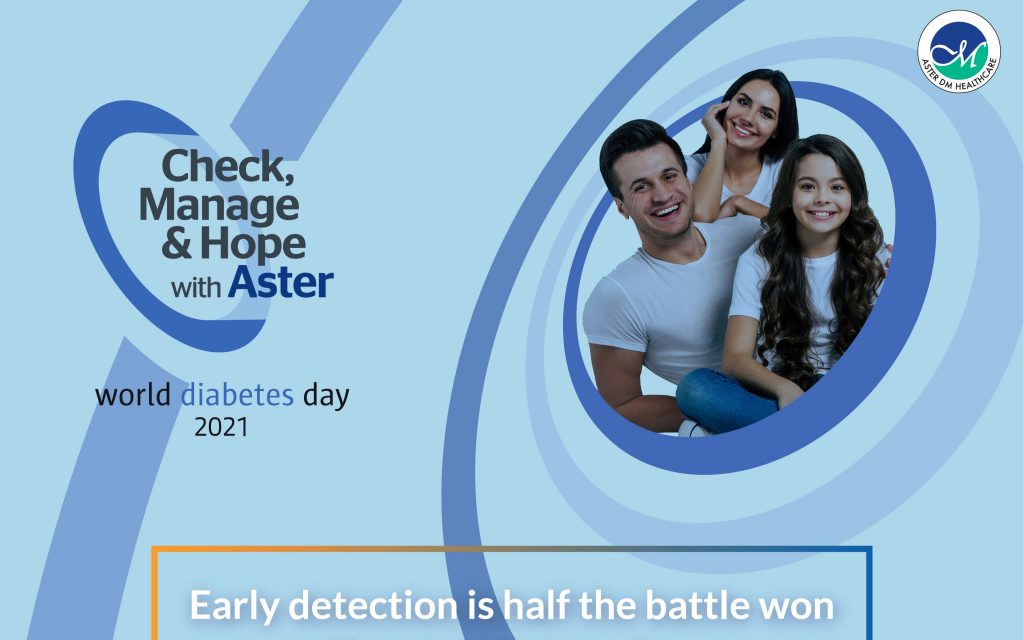 ASTER DM HEALTHCARE

Check, Manage & Hope with Aster

world diabetes day 2021

Early detection is half the battle won